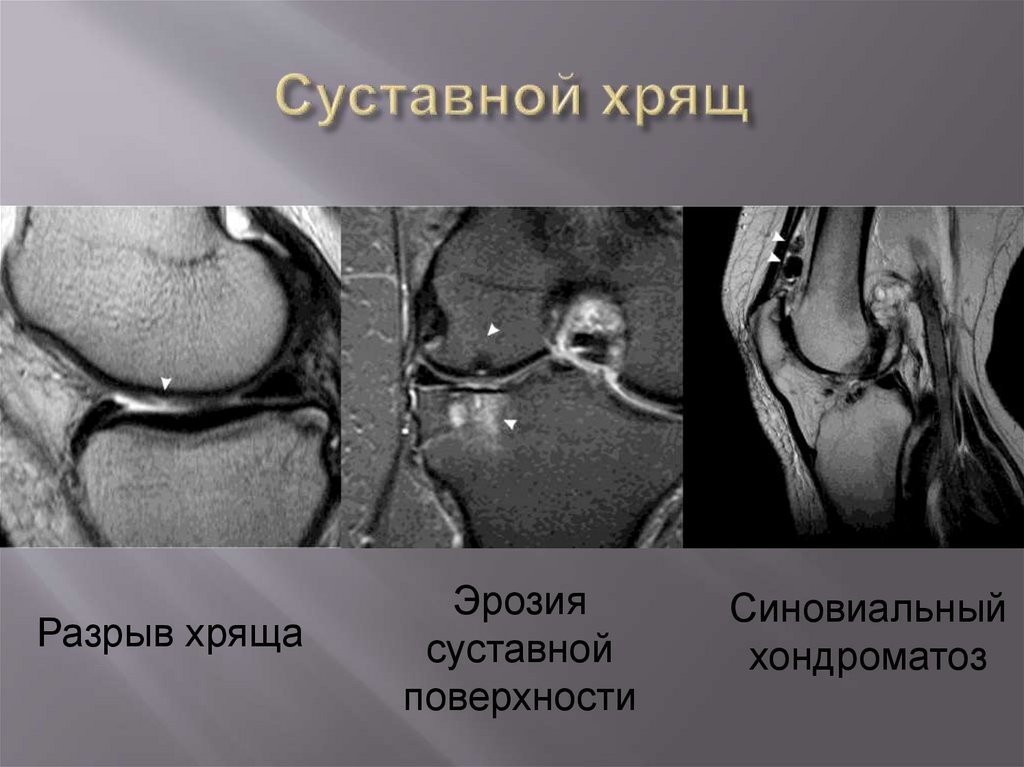 Суставной хрящ

Разрыв хряща

Эрозия суставной поверхности

Синовиальный хондроматоз